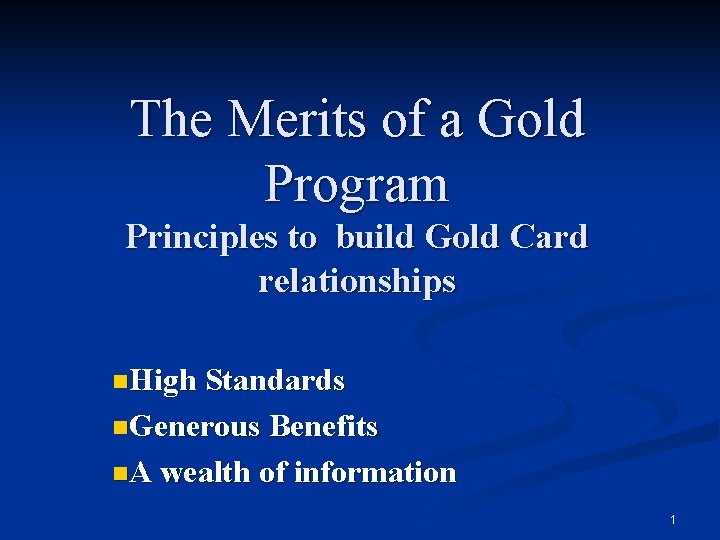 The Merits of a Gold Program
Principles to build Gold Card relationships

High Standards
Generous Benefits
A wealth of information

1